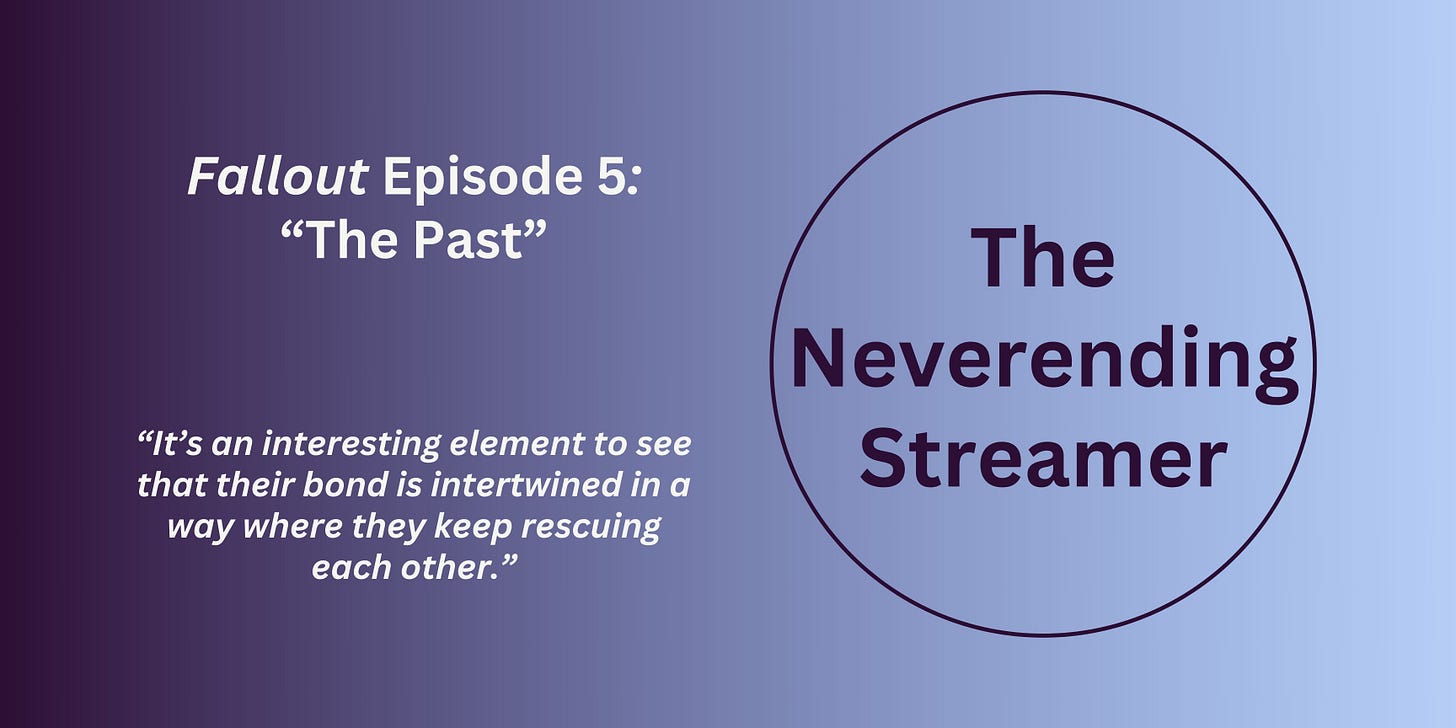 Fallout Episode 5: “The Past”

“It’s an interesting element to see that their bond is intertwined in a way where they keep rescuing each other.”

The Neverending Streamer